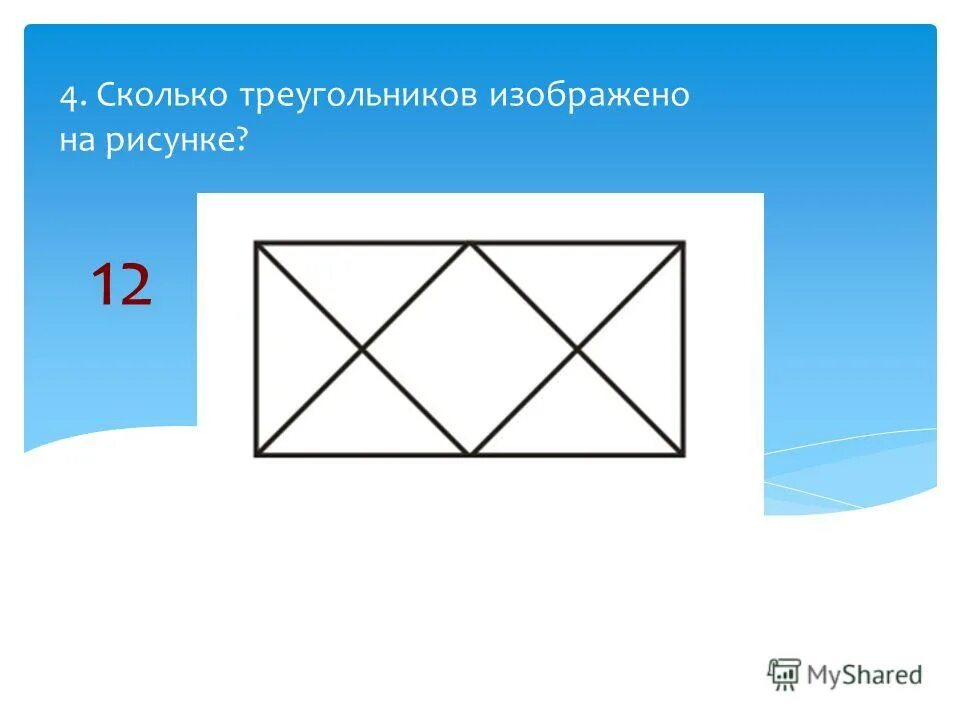 4. Сколько треугольников изображено на рисунке?

12

MyShared